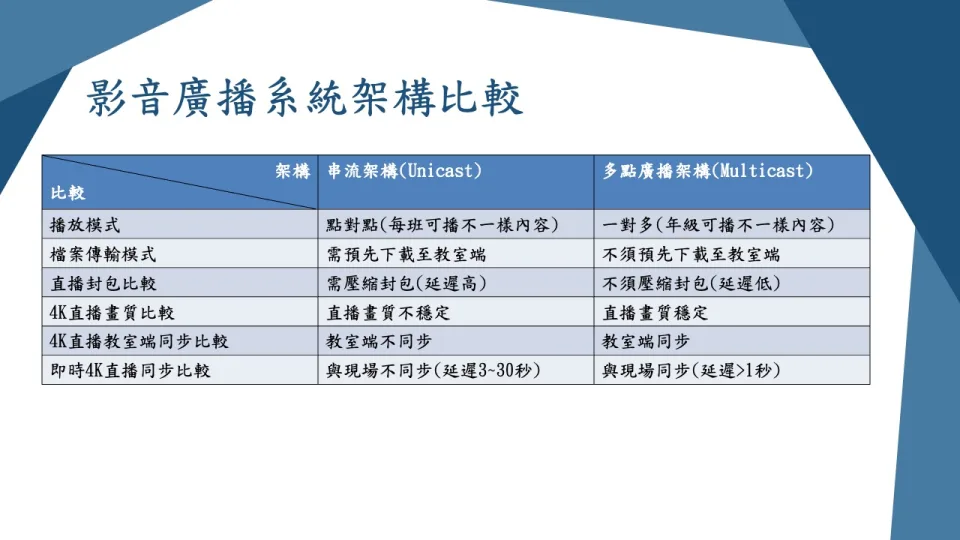 影音廣播系統架構比較

| 架構 比較 | 串流架構(Unicast) | 多點廣播架構(Multicast) |
|---|---|---|
| 播放模式 | 點對點(每班可播不一樣內容) | 一對多(年級可播不一樣內容) |
| 檔案傳輸模式 | 需預先下載至教室端 | 不須預先下載至教室端 |
| 直播封包比較 | 需壓縮封包(延遲高) | 不須壓縮封包(延遲低) |
| 4K直播畫質比較 | 直播畫質不穩定 | 直播畫質穩定 |
| 4K直播教室端同步比較 | 教室端不同步 | 教室端同步 |
| 即時4K直播同步比較 | 與現場不同步(延遲3~30秒) | 與現場同步(延遲>1秒) |